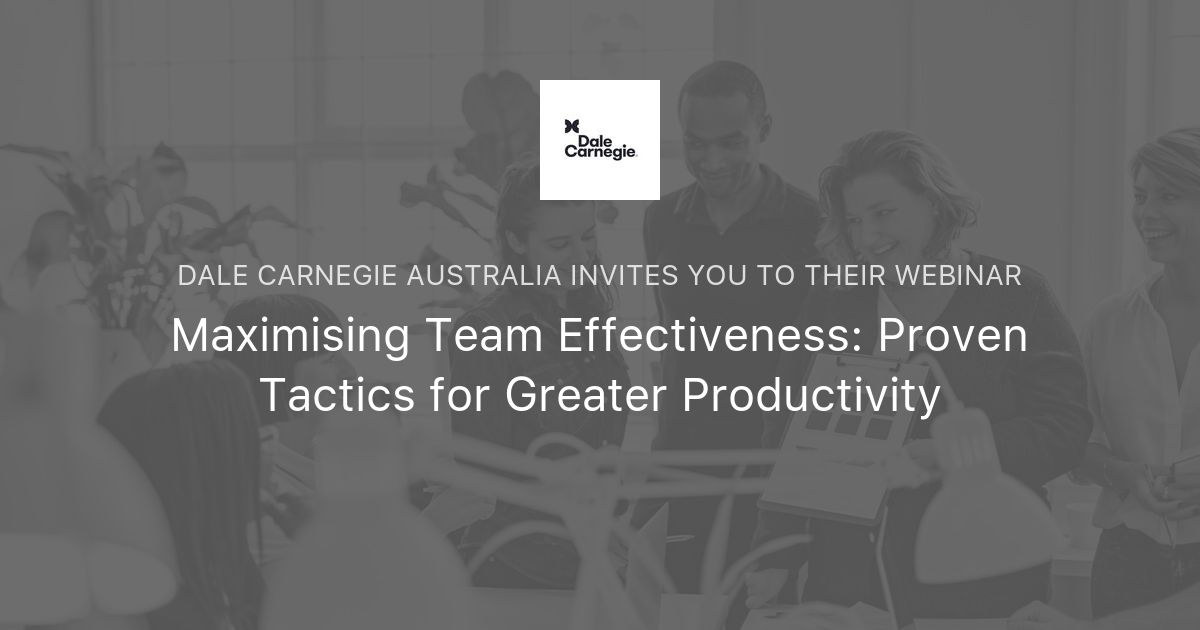 Dale Carnegie

DALE CARNEGIE AUSTRALIA INVITES YOU TO THEIR WEBINAR

Maximising Team Effectiveness: Proven Tactics for Greater Productivity